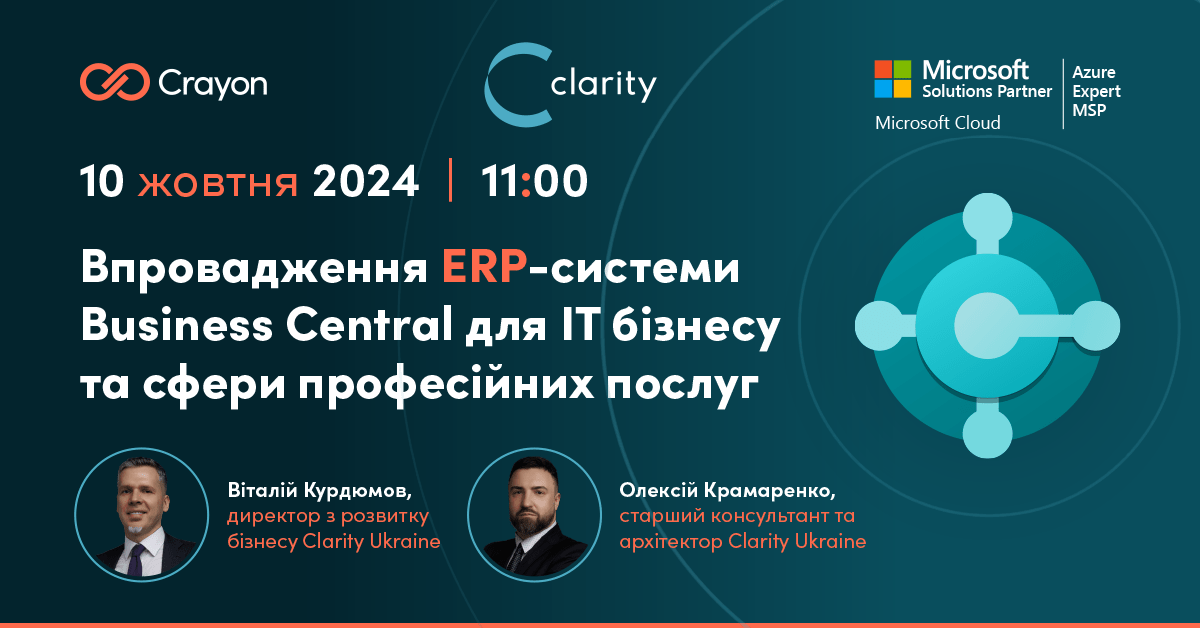 Crayon

clarity

Microsoft
Solutions Partner
Microsoft Cloud

Azure
Expert
MSP

10 жовтня 2024 | 11:00

Впровадження ERP-системи Business Central для IT бізнесу та сфери професійних послуг

Віталій Курдюмов,
директор з розвитку бізнесу Clarity Ukraine

Олексій Крамаренко,
старший консультант та архітектор Clarity Ukraine